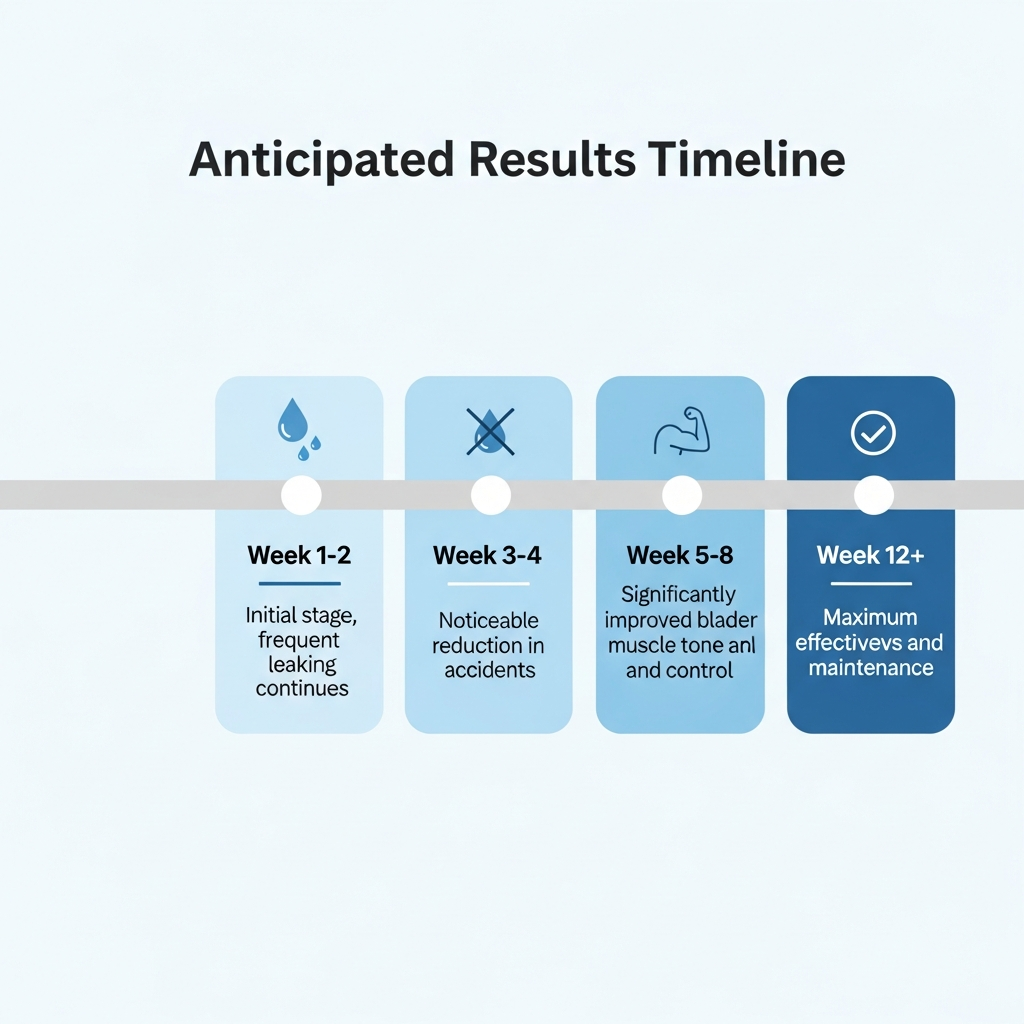 Anticipated Results Timeline

Week 1-2

Initial stage, frequent leaking continues

Week 3-4

Noticeable reduction in accidents

Week 5-8

Significantly improved blader muscle tone anl and control

Week 12+

Maximum effectivevs and maintenance